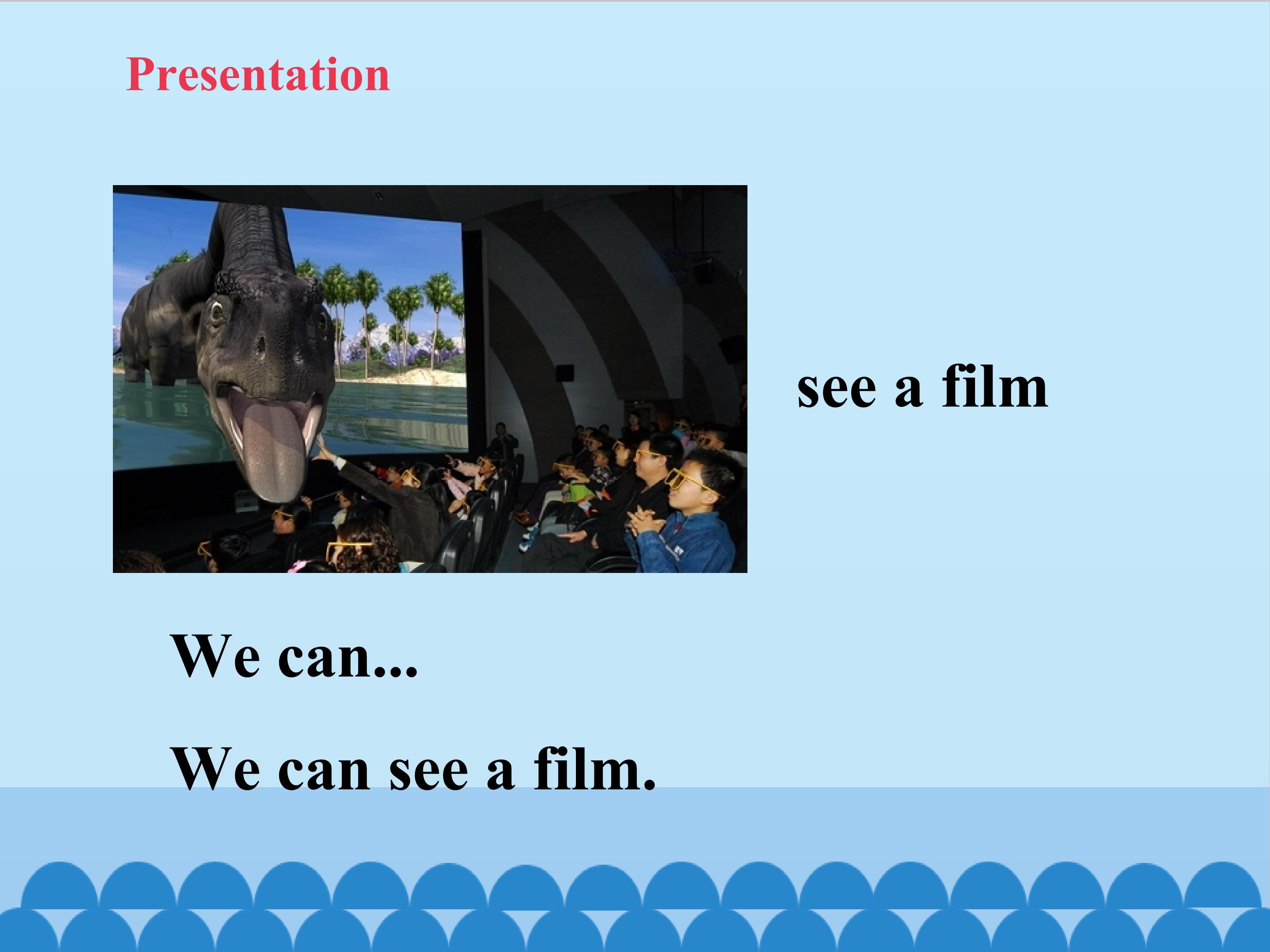 Presentation

see a film

We can...

We can see a film.